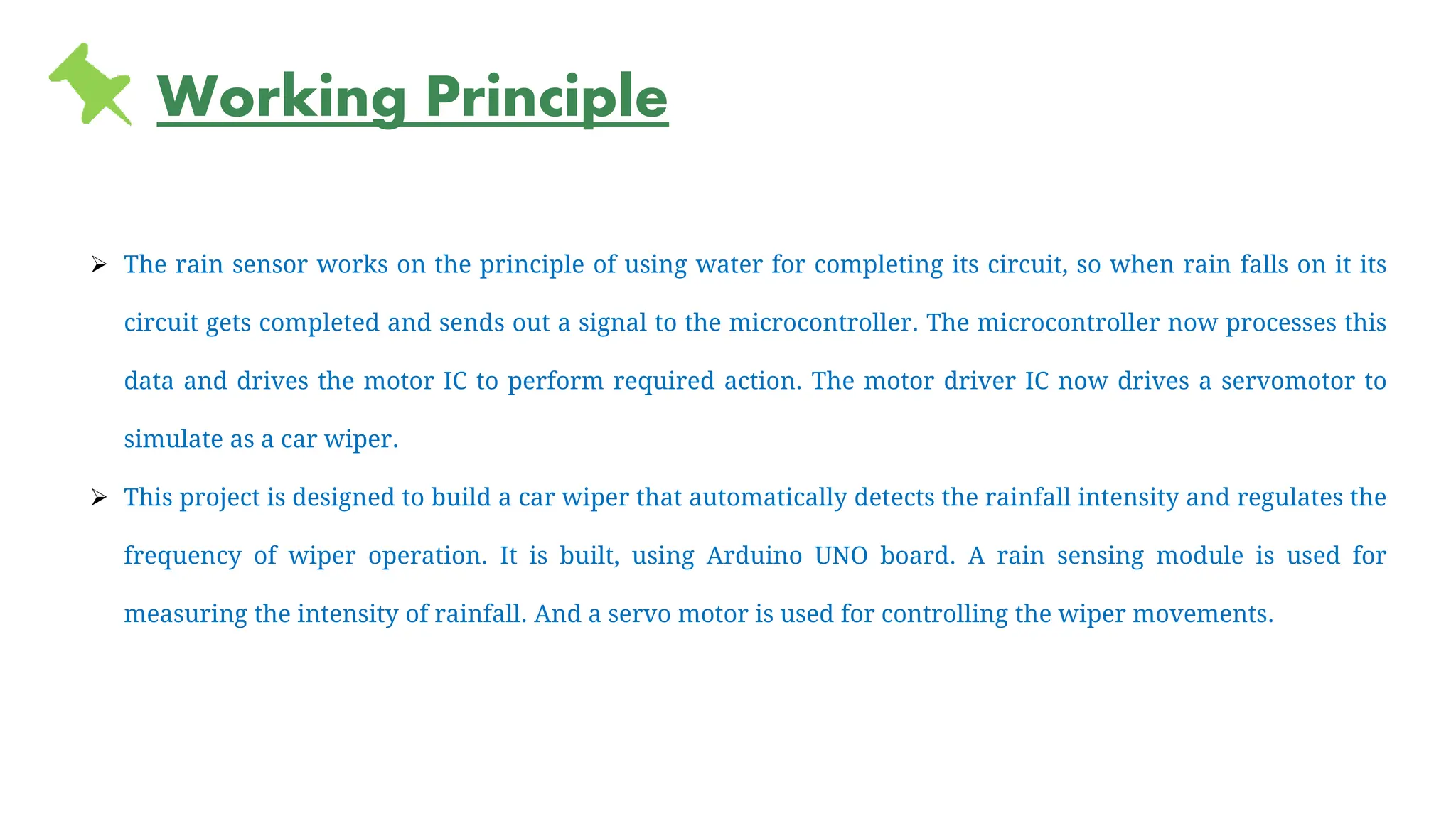 Working Principle

➢ The rain sensor works on the principle of using water for completing its circuit, so when rain falls on it its circuit gets completed and sends out a signal to the microcontroller. The microcontroller now processes this data and drives the motor IC to perform required action. The motor driver IC now drives a servomotor to simulate as a car wiper.

➢ This project is designed to build a car wiper that automatically detects the rainfall intensity and regulates the frequency of wiper operation. It is built, using Arduino UNO board. A rain sensing module is used for measuring the intensity of rainfall. And a servo motor is used for controlling the wiper movements.